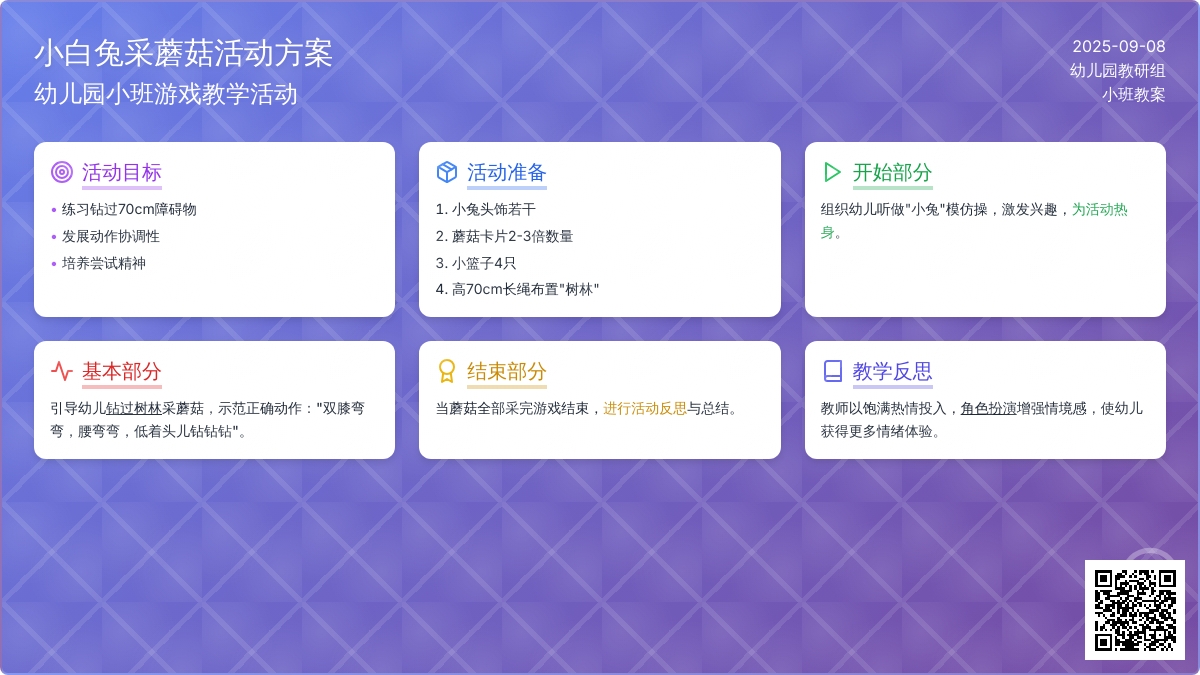 小白兔采蘑菇活动方案
幼儿园小班游戏教学活动

2025-09-08
幼儿园教研组
小班教案

活动目标
• 练习钻过70cm障碍物
• 发展动作协调性
• 培养尝试精神

活动准备
1. 小兔头饰若干
2. 蘑菇卡片2-3倍数量
3. 小篮子4只
4. 高70cm长绳布置"树林"

开始部分
组织幼儿听做"小兔"模仿操，激发兴趣，为活动热身。

基本部分
引导幼儿钻过树林采蘑菇，示范正确动作："双膝弯弯，腰弯弯，低着头儿钻钻钻"。

结束部分
当蘑菇全部采完游戏结束，进行活动反思与总结。

教学反思
教师以饱满热情投入，角色扮演增强情境感，使幼儿获得更多情绪体验。